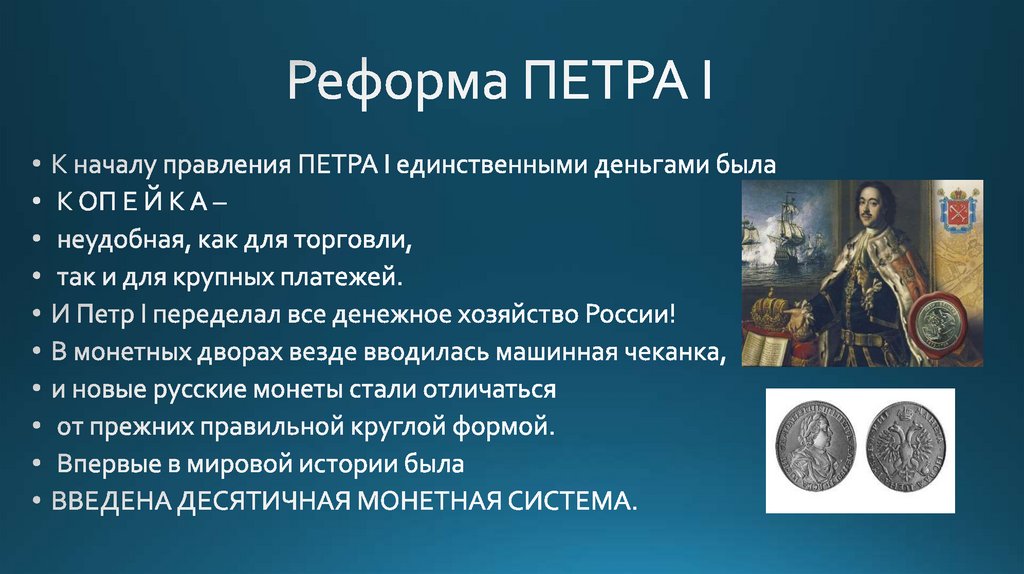 Реформа ПЕТРА I

• К началу правления ПЕТРА I единственными деньгами была
• К О П Е Й К А –
• неудобная, как для торговли,
• так и для крупных платежей.
• И Петр I переделал все денежное хозяйство России!
• В монетных дворах везде вводилась машинная чеканка,
• и новые русские монеты стали отличаться
• от прежних правильной круглой формой.
• Впервые в мировой истории была
• ВВЕДЕНА ДЕСЯТИЧНАЯ МОНЕТНАЯ СИСТЕМА.